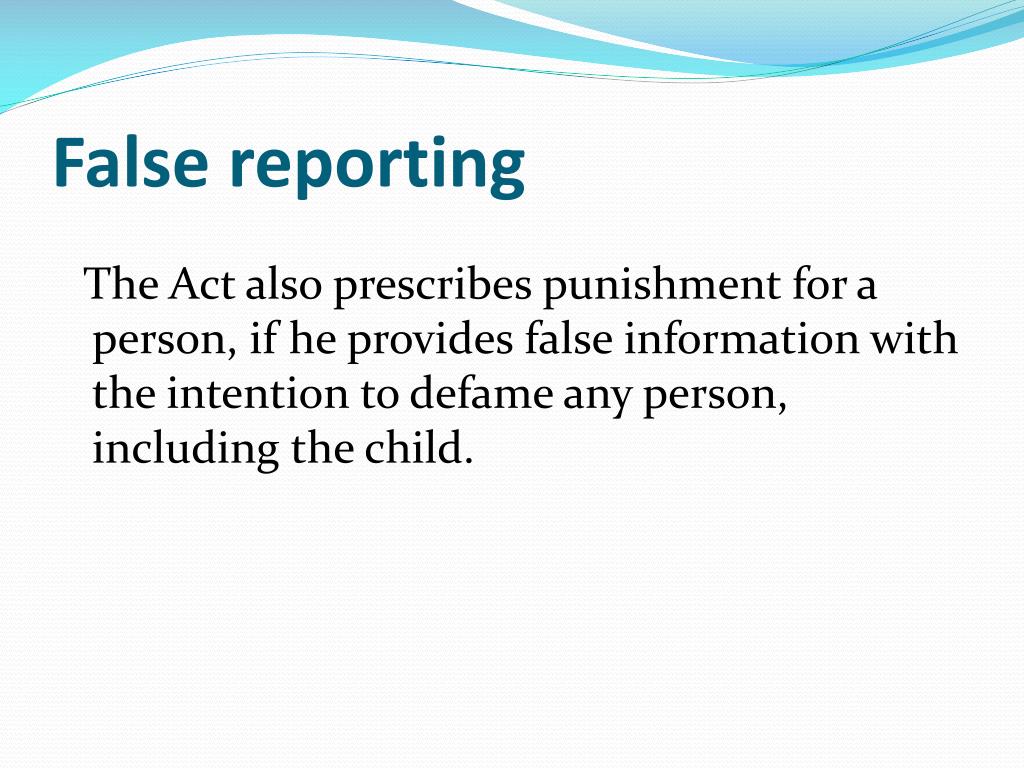 False reporting

The Act also prescribes punishment for a person, if he provides false information with the intention to defame any person, including the child.